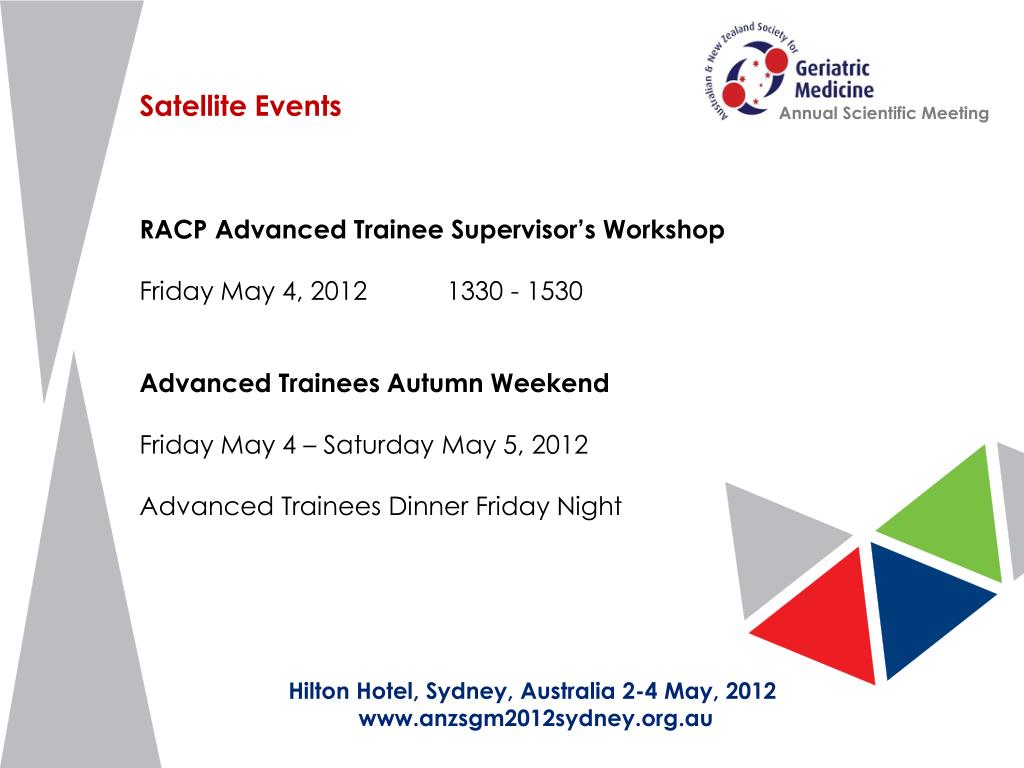 Satellite Events

Australian & New Zealand Society for Geriatric Medicine
Annual Scientific Meeting

RACP Advanced Trainee Supervisor's Workshop

Friday May 4, 2012 1330 - 1530

Advanced Trainees Autumn Weekend

Friday May 4 – Saturday May 5, 2012

Advanced Trainees Dinner Friday Night

Hilton Hotel, Sydney, Australia 2-4 May, 2012
www.anzsgm2012sydney.org.au